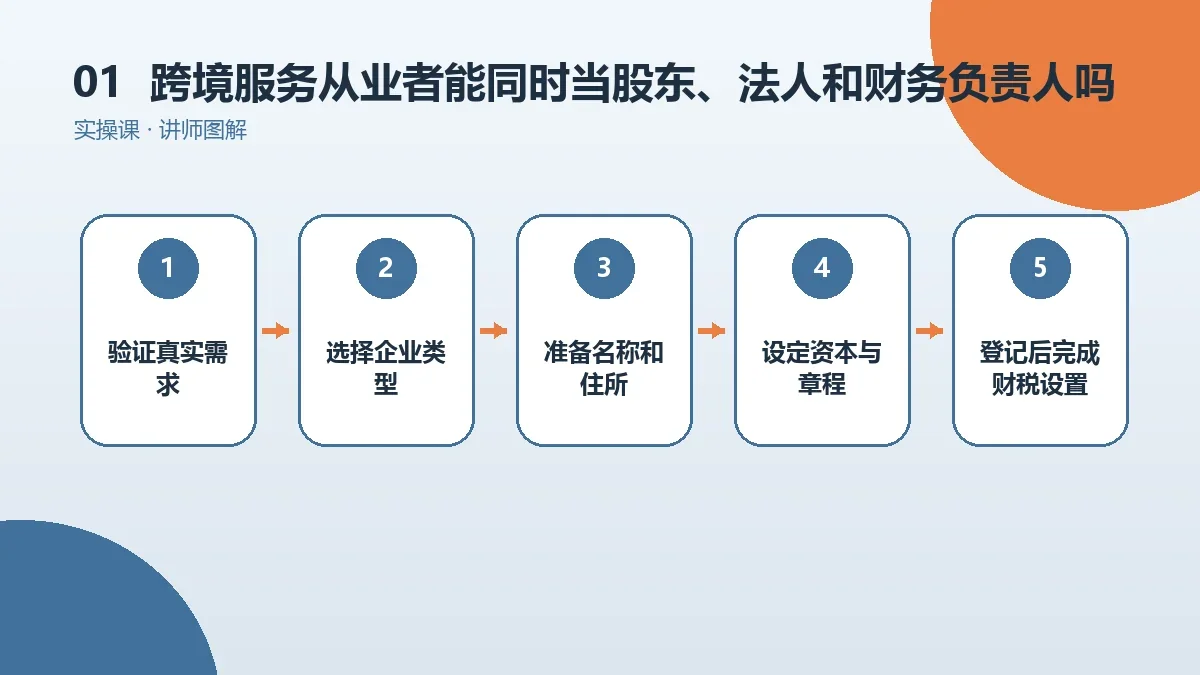 01 跨境服务从业者能同时当股东、法人和财务负责人吗
实操课 · 讲师图解

1
验证真实需求

2
选择企业类型

3
准备名称和住所

4
设定资本与章程

5
登记后完成财税设置